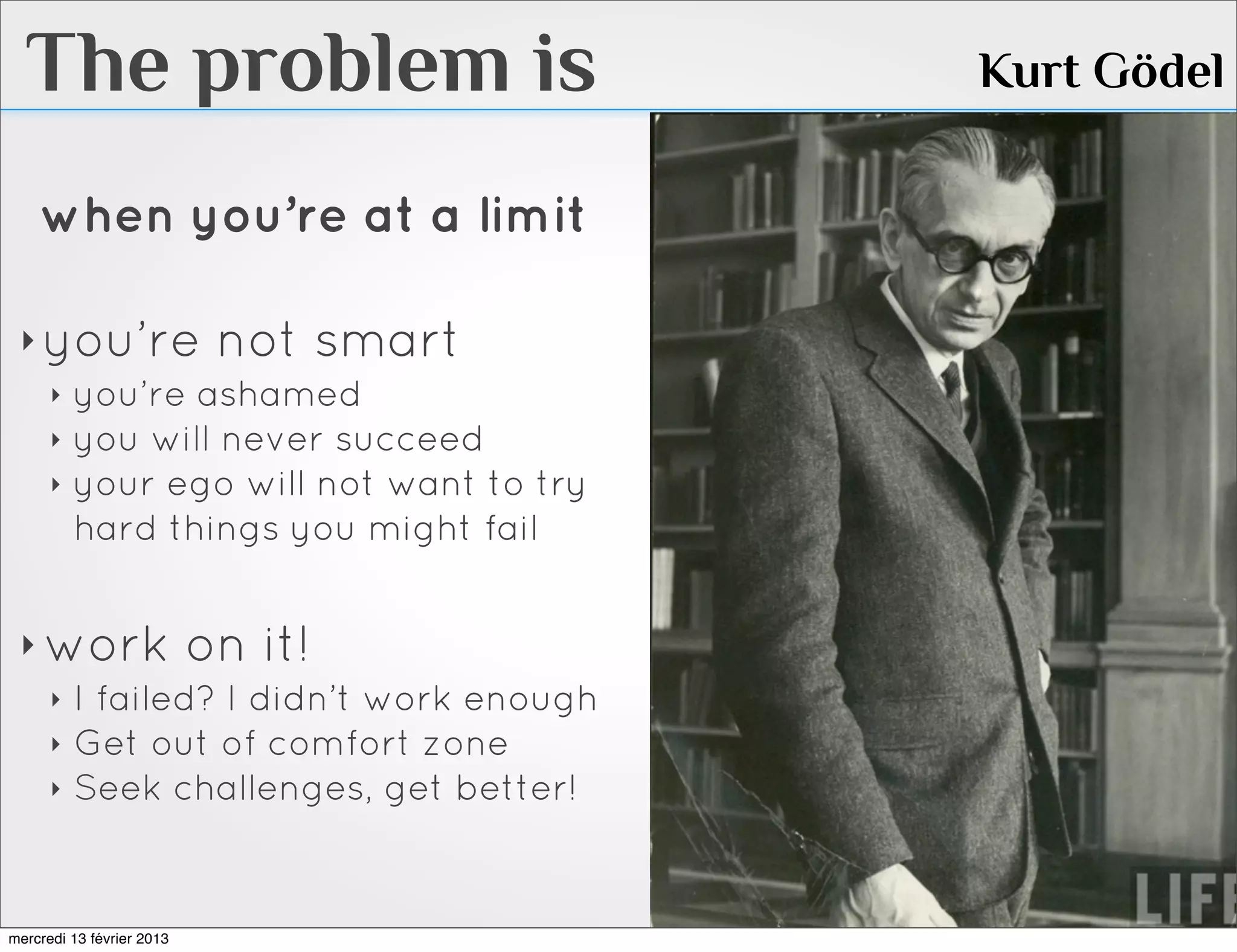 The problem is

Kurt Gödel

when you're at a limit

‣ you're not smart
‣ you're ashamed
‣ you will never succeed
‣ your ego will not want to try hard things you might fail

‣ work on it!
‣ I failed? I didn't work enough
‣ Get out of comfort zone
‣ Seek challenges, get better!

LIFE

mercredi 13 février 2013